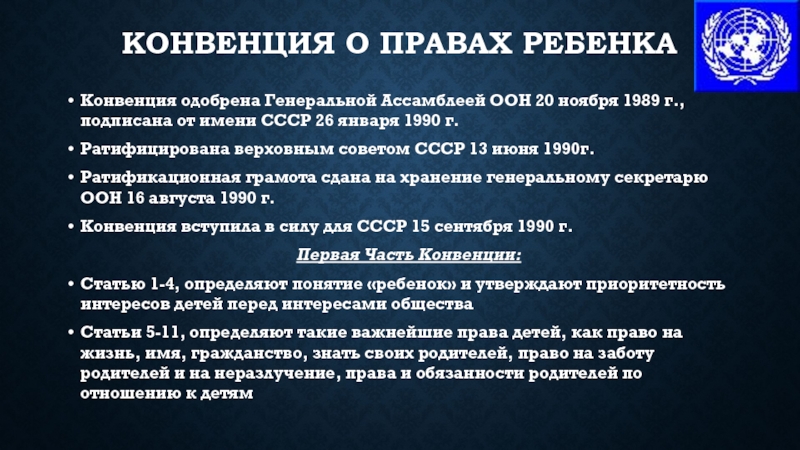 КОНВЕНЦИЯ О ПРАВАХ РЕБЕНКА

• Конвенция одобрена Генеральной Ассамблеей ООН 20 ноября 1989 г., подписана от имени СССР 26 января 1990 г.

• Ратифицирована верховным советом СССР 13 июня 1990г.

• Ратификационная грамота сдана на хранение генеральному секретарю ООН 16 августа 1990 г.

• Конвенция вступила в силу для СССР 15 сентября 1990 г.

Первая Часть Конвенции:

• Статью 1-4, определяют понятие «ребенок» и утверждают приоритетность интересов детей перед интересами общества

• Статьи 5-11, определяют такие важнейшие права детей, как право на жизнь, имя, гражданство, знать своих родителей, право на заботу родителей и на неразлучение, права и обязанности родителей по отношению к детям